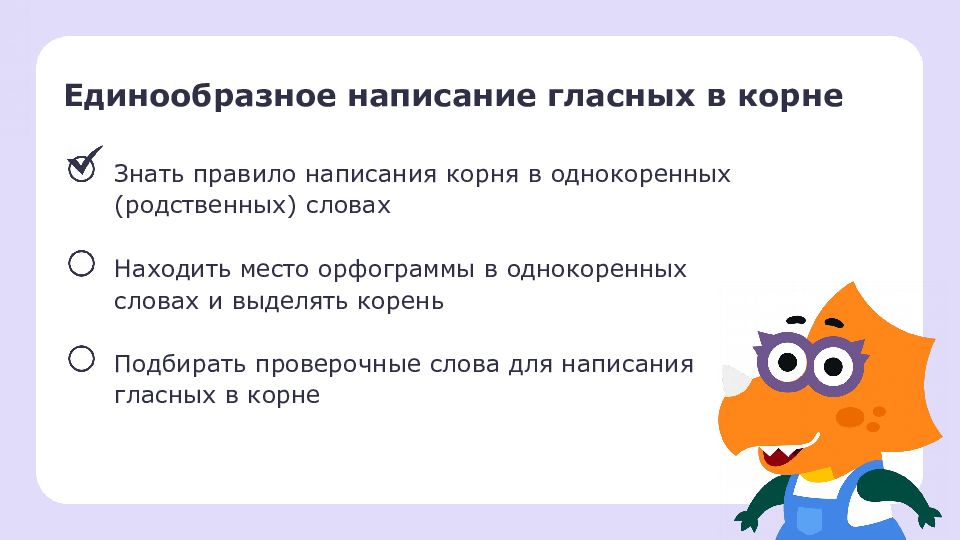 Единообразное написание гласных в корне

Знать правило написания корня в однокоренных (родственных) словах

Находить место орфограммы в однокоренных словах и выделять корень

Подбирать проверочные слова для написания гласных в корне